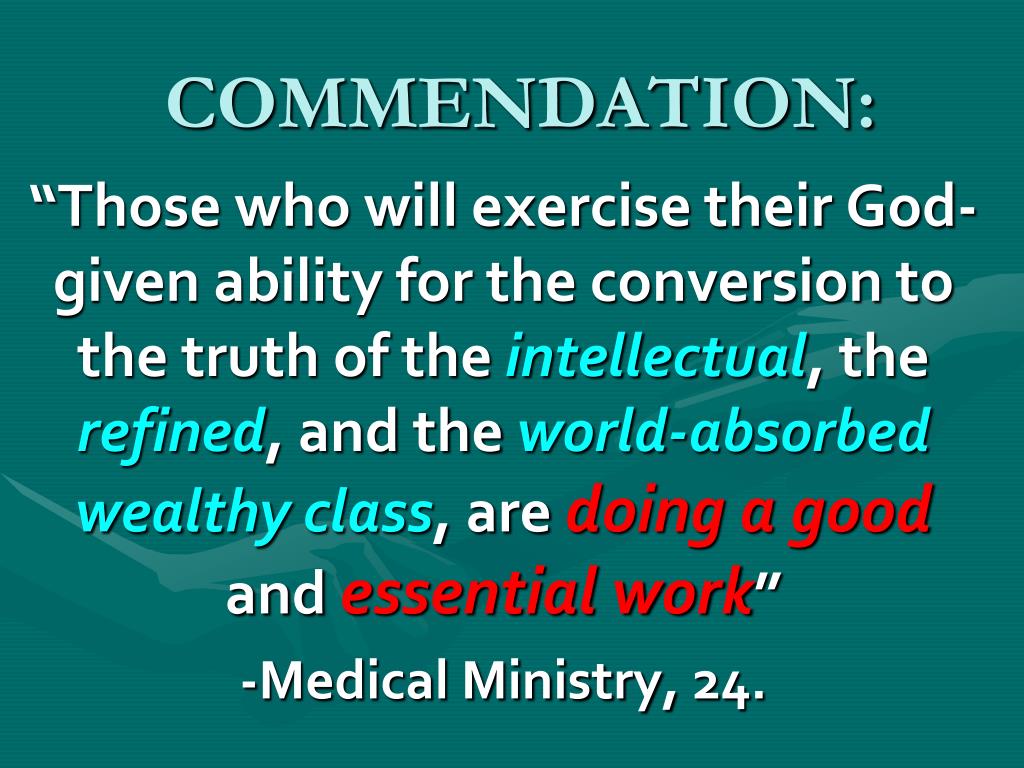 COMMENDATION:

“Those who will exercise their God-given ability for the conversion to the truth of the intellectual, the refined, and the world-absorbed wealthy class, are doing a good and essential work”

-Medical Ministry, 24.